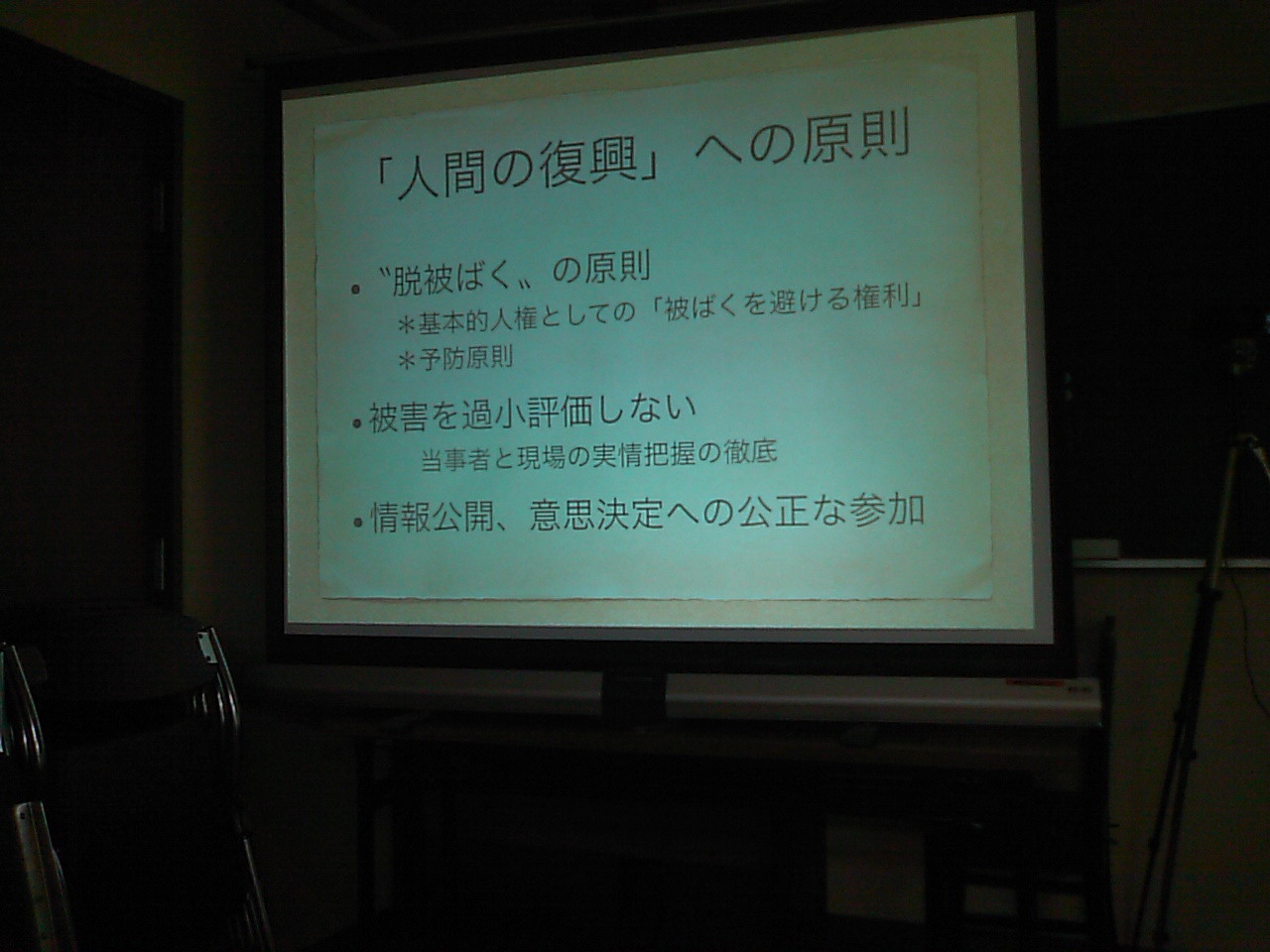 「人間の復興」への原則

• 〝脱被ばく〟の原則
＊基本的人権としての「被ばくを避ける権利」
＊予防原則

• 被害を過小評価しない
当事者と現場の実情把握の徹底

• 情報公開、意思決定への公正な参加